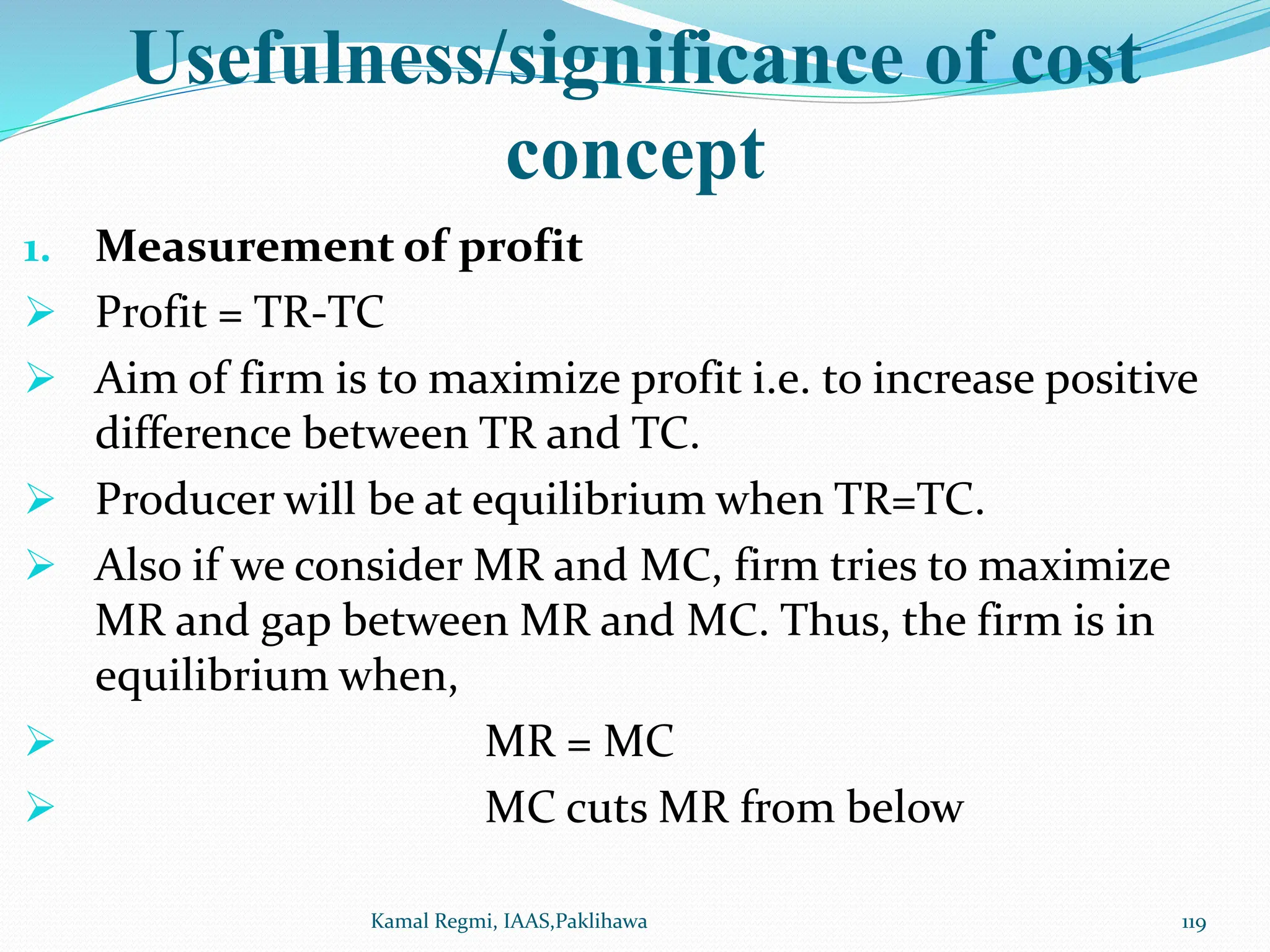 Usefulness/significance of cost concept

1. Measurement of profit
➢ Profit = TR-TC
➢ Aim of firm is to maximize profit i.e. to increase positive difference between TR and TC.
➢ Producer will be at equilibrium when TR=TC.
➢ Also if we consider MR and MC, firm tries to maximize MR and gap between MR and MC. Thus, the firm is in equilibrium when,
➢ MR = MC
➢ MC cuts MR from below

Kamal Regmi, IAAS,Paklihawa

119